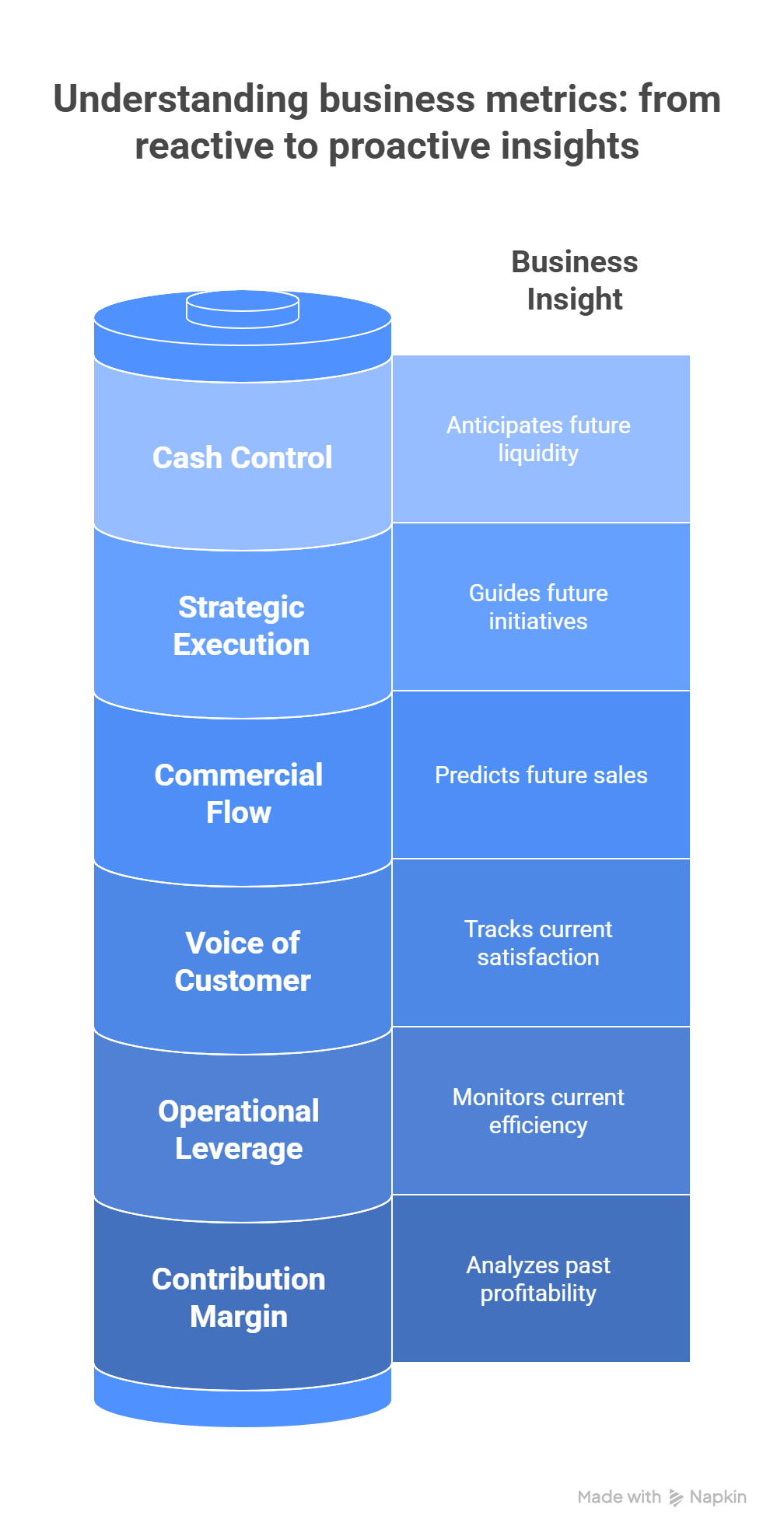 Understanding business metrics: from reactive to proactive insights

Business Insight

Cash Control

Anticipates future liquidity

Strategic Execution

Guides future initiatives

Commercial Flow

Predicts future sales

Voice of Customer

Tracks current satisfaction

Operational Leverage

Monitors current efficiency

Contribution Margin

Analyzes past profitability

Made with Napkin